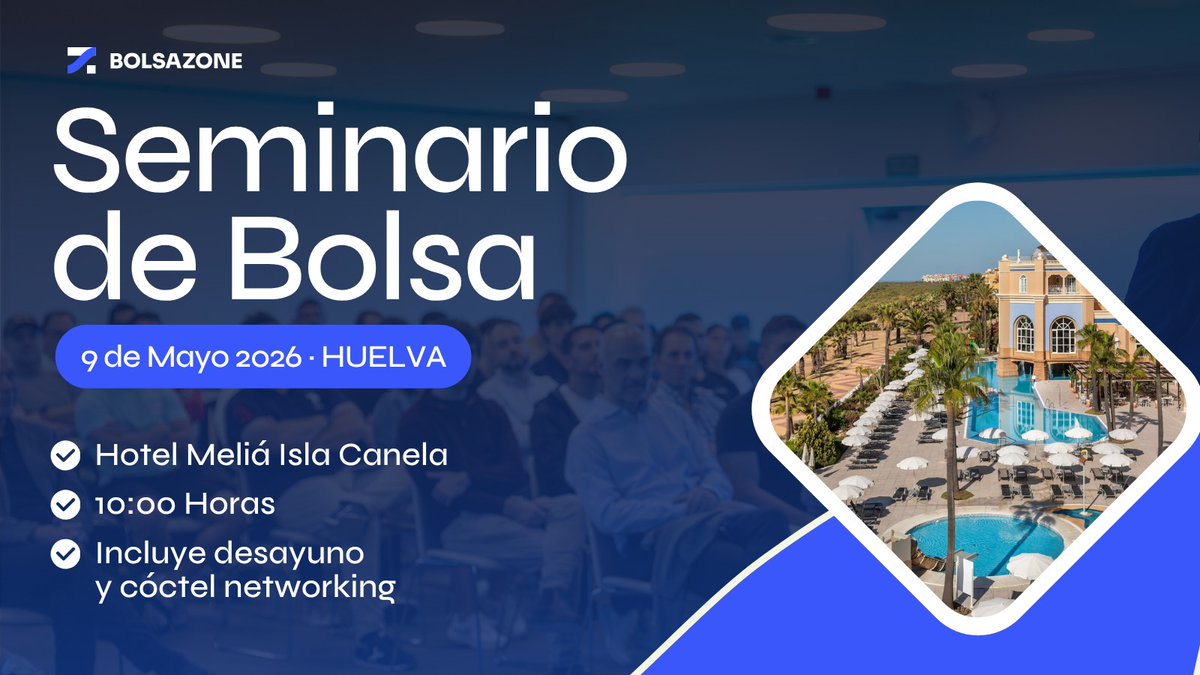 BOLSAZONE

Seminario de Bolsa

9 de Mayo 2026 · HUELVA

Hotel Meliá Isla Canela

10:00 Horas

Incluye desayuno y cóctel networking